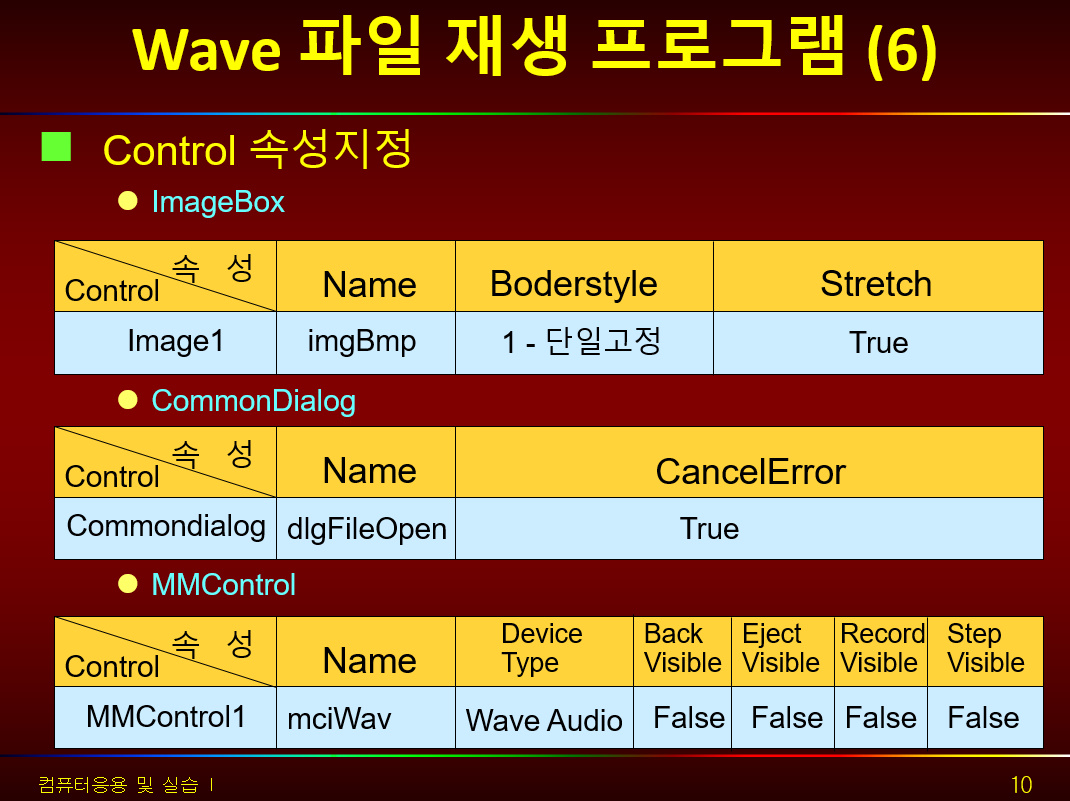 Wave 파일 재생 프로그램 (6)

Control 속성지정

ImageBox

| 속 성 Control | Name | Boderstyle | Stretch |
|---|---|---|---|
| Image1 | imgBmp | 1 - 단일고정 | True |

CommonDialog

| 속 성 Control | Name | CancelError |
|---|---|---|
| Commondialog | dlgFileOpen | True |

MMControl

| 속 성 Control | Name | Device Type | Back Visible | Eject Visible | Record Visible | Step Visible |
|---|---|---|---|---|---|---|
| MMControl1 | mciWav | Wave Audio | False | False | False | False |

컴퓨터응용 및 실습 I

10